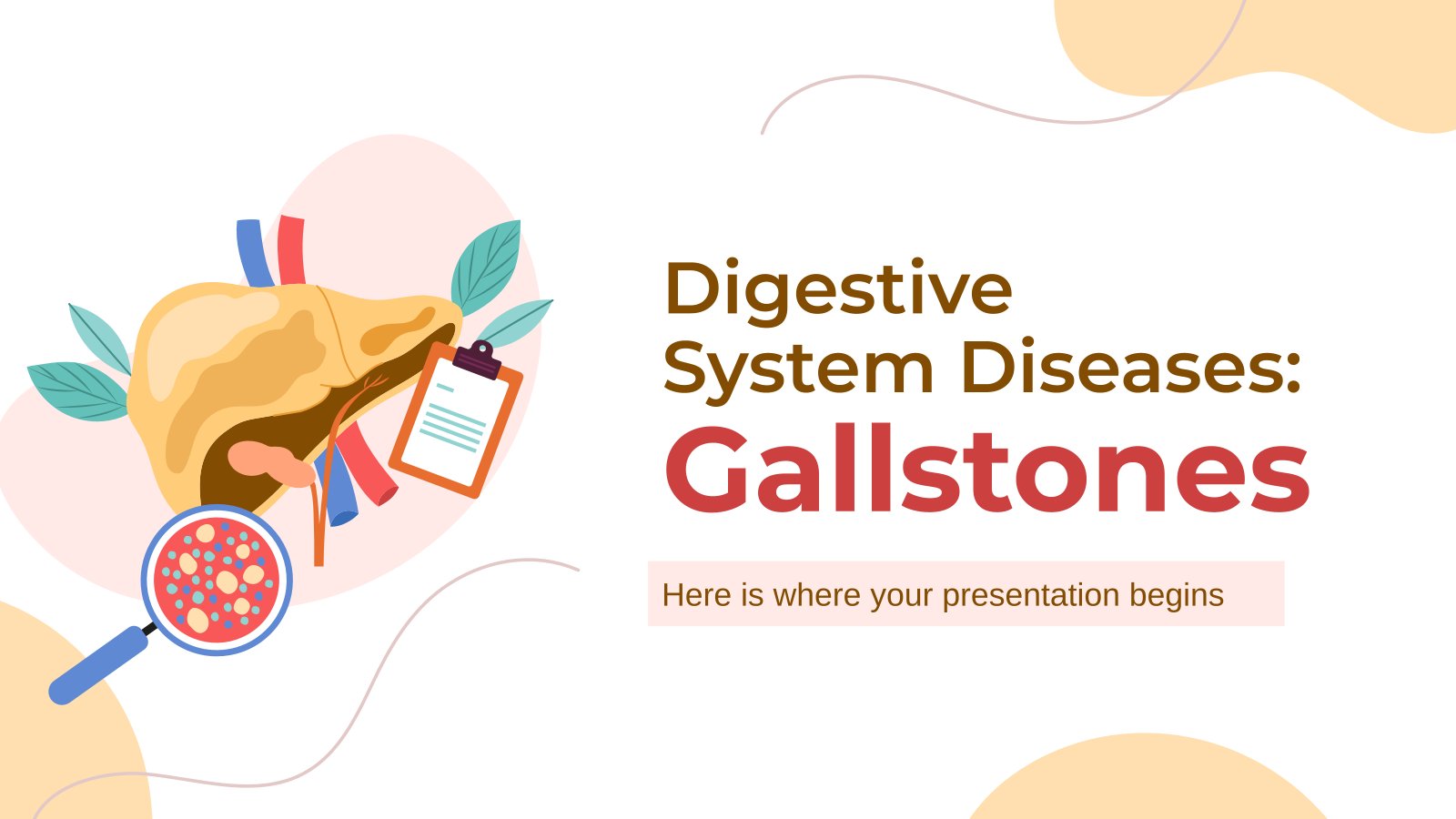 Digestive System Diseases: Gallstones

Here is where your presentation begins